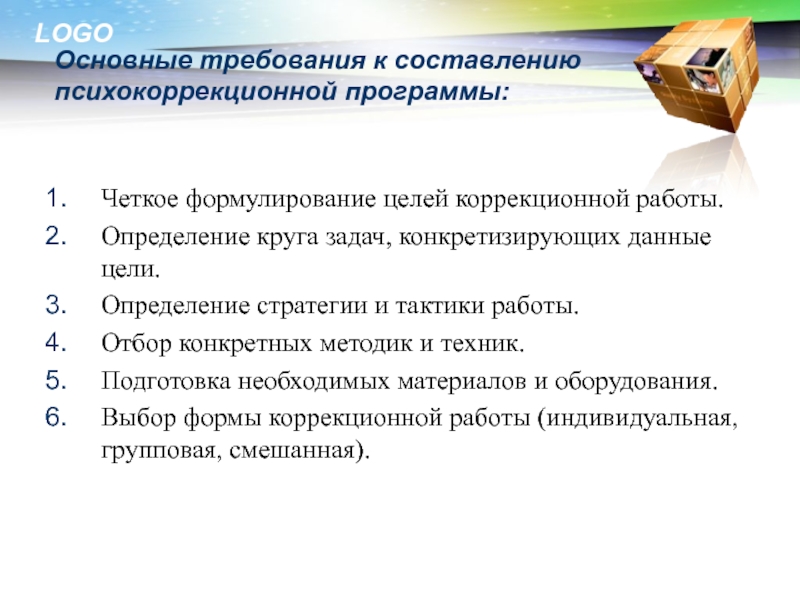 LOGO

Основные требования к составлению психокоррекционной программы:

1. Четкое формулирование целей коррекционной работы.
2. Определение круга задач, конкретизирующих данные цели.
3. Определение стратегии и тактики работы.
4. Отбор конкретных методик и техник.
5. Подготовка необходимых материалов и оборудования.
6. Выбор формы коррекционной работы (индивидуальная, групповая, смешанная).